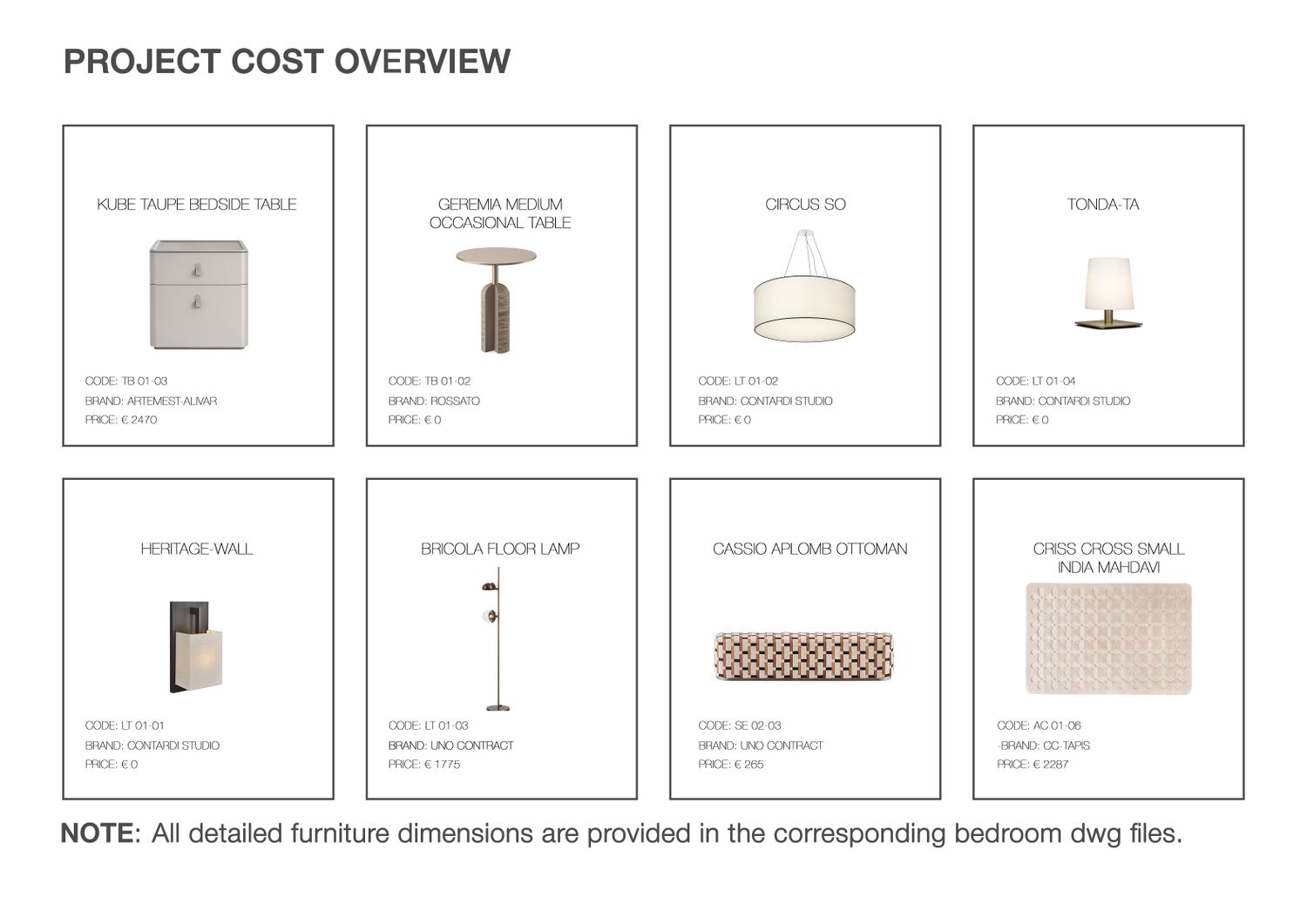 PROJECT COST OVERVIEW

KUBE TAUPE BEDSIDE TABLE

CODE: TB 01-03
BRAND: ARTEMEST-ALIVAR
PRICE: € 2470

GEREMIA MEDIUM OCCASIONAL TABLE

CODE: TB 01-02
BRAND: ROSSATO
PRICE: € 0

CIRCUS SO

CODE: LT 01-02
BRAND: CONTARDI STUDIO
PRICE: € 0

TONDA-TA

CODE: LT 01-04
BRAND: CONTARDI STUDIO
PRICE: € 0

HERITAGE-WALL

CODE: LT 01-01
BRAND: CONTARDI STUDIO
PRICE: € 0

BRICOLA FLOOR LAMP

CODE: LT 01-03
BRAND: UNO CONTRACT
PRICE: € 1775

CASSIO APLOMB OTTOMAN

CODE: SE 02-03
BRAND: UNO CONTRACT
PRICE: € 265

CRISS CROSS SMALL INDIA MAHDAVI

CODE: AC 01-06
-BRAND: CC-TAPIS
PRICE: € 2287

NOTE: All detailed furniture dimensions are provided in the corresponding bedroom dwg files.